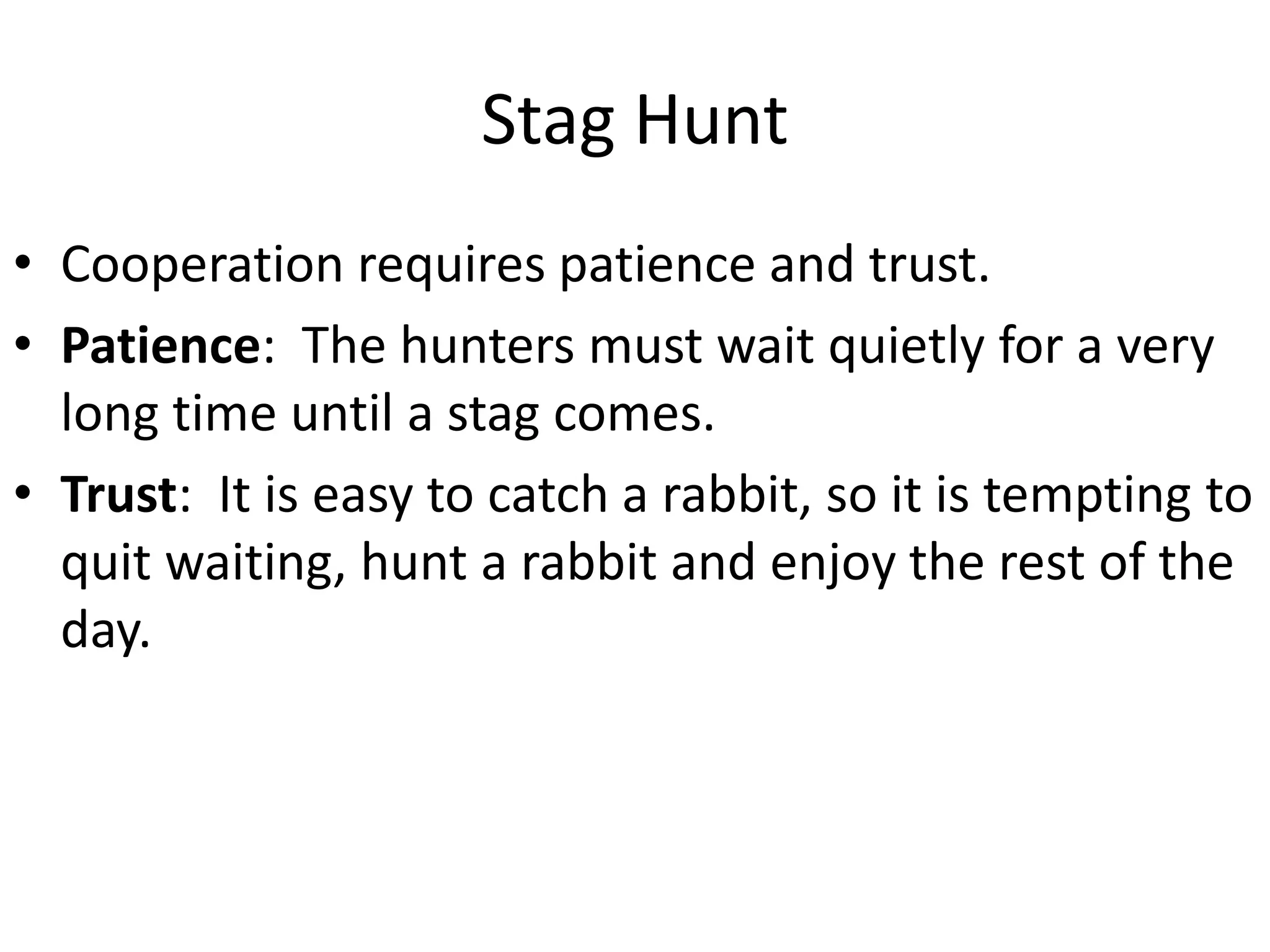 Stag Hunt

• Cooperation requires patience and trust.
• Patience: The hunters must wait quietly for a very long time until a stag comes.
• Trust: It is easy to catch a rabbit, so it is tempting to quit waiting, hunt a rabbit and enjoy the rest of the day.